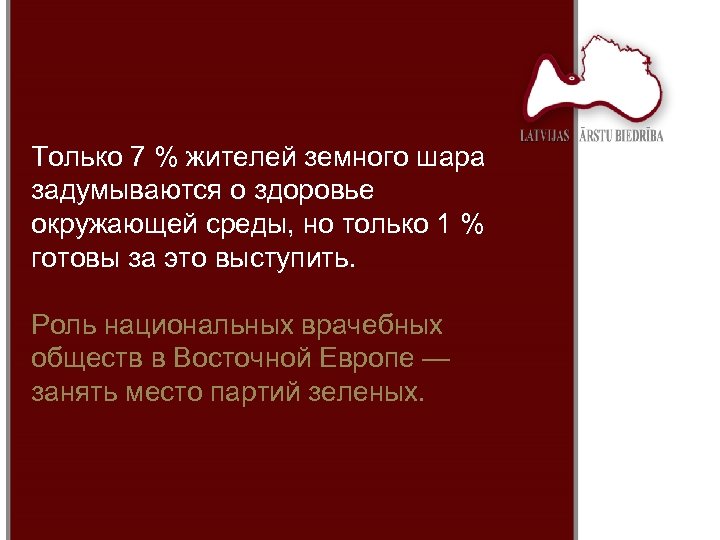 LATVIJAS ĀRSTU BIEDRĪBA

Только 7 % жителей земного шара задумываются о здоровье окружающей среды, но только 1 % готовы за это выступить.

Роль национальных врачебных обществ в Восточной Европе — занять место партий зеленых.